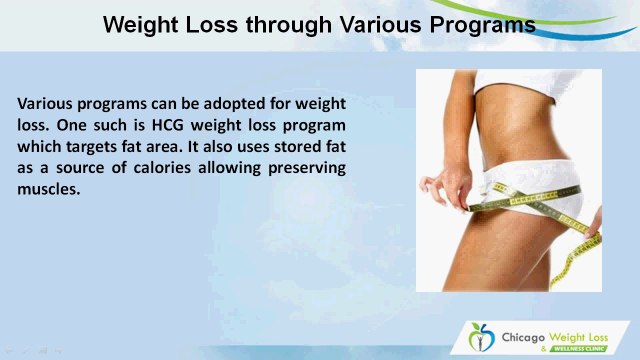 Weight Loss through Various Programs

Various programs can be adopted for weight loss. One such is HCG weight loss program which targets fat area. It also uses stored fat as a source of calories allowing preserving muscles.

Chicago Weight Loss & WELLNESS CLINIC